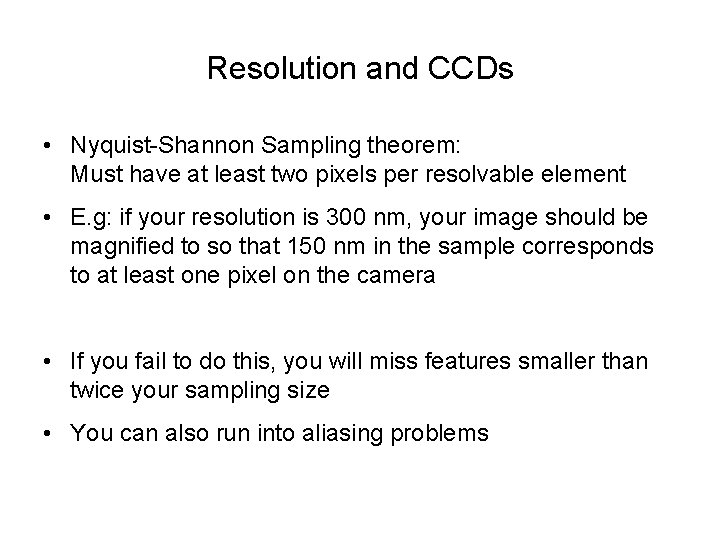 Resolution and CCDs

• Nyquist-Shannon Sampling theorem:
Must have at least two pixels per resolvable element

• E.g: if your resolution is 300 nm, your image should be magnified to so that 150 nm in the sample corresponds to at least one pixel on the camera

• If you fail to do this, you will miss features smaller than twice your sampling size

• You can also run into aliasing problems